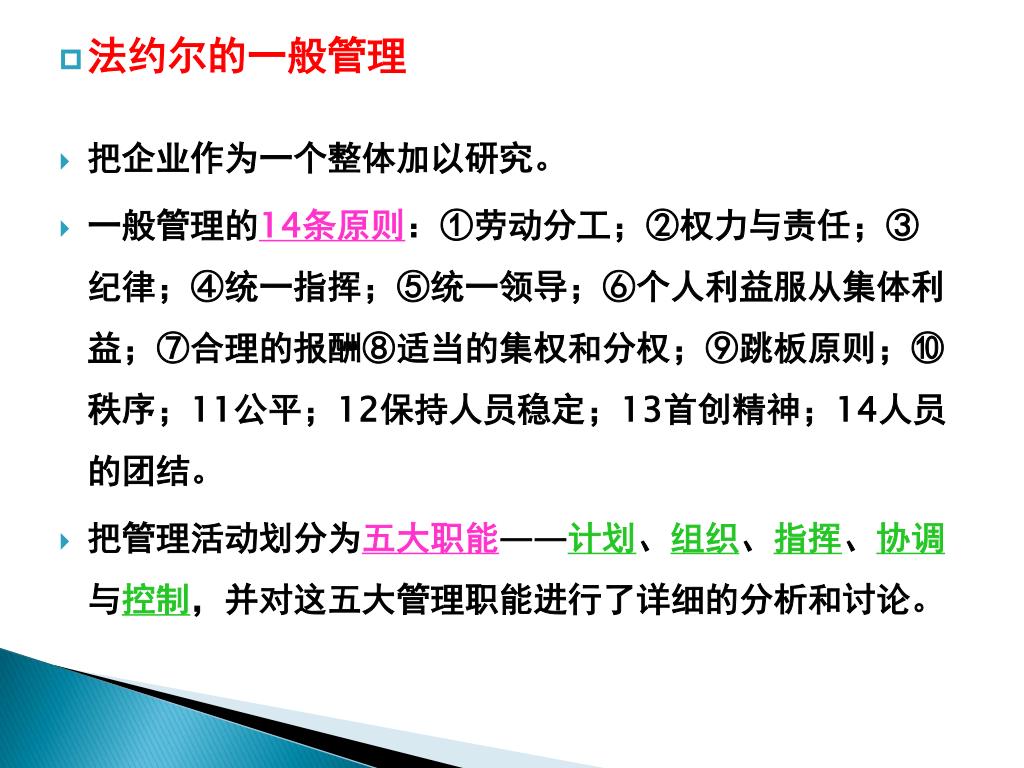 法约尔的一般管理

把企业作为一个整体加以研究。

一般管理的14条原则：①劳动分工；②权力与责任；③纪律；④统一指挥；⑤统一领导；⑥个人利益服从集体利益；⑦合理的报酬⑧适当的集权和分权；⑨跳板原则；⑩秩序；11公平；12保持人员稳定；13首创精神；14人员的团结。

把管理活动划分为五大职能——计划、组织、指挥、协调与控制，并对这五大管理职能进行了详细的分析和讨论。